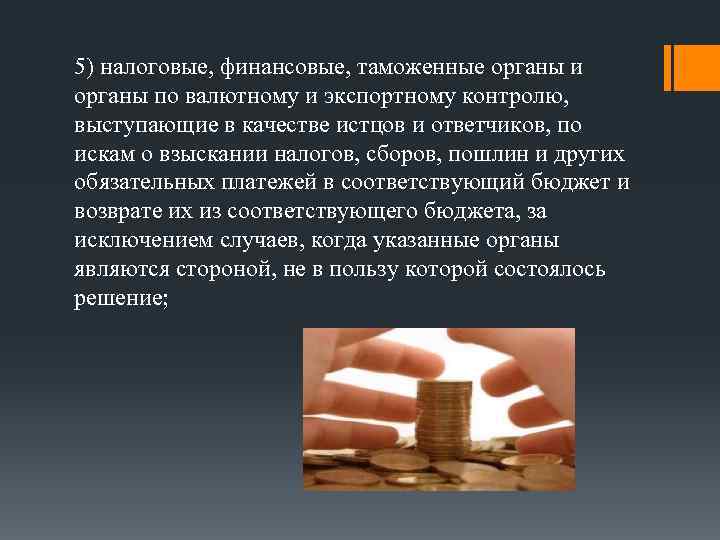 5) налоговые, финансовые, таможенные органы и органы по валютному и экспортному контролю, выступающие в качестве истцов и ответчиков, по искам о взыскании налогов, сборов, пошлин и других обязательных платежей в соответствующий бюджет и возврате их из соответствующего бюджета, за исключением случаев, когда указанные органы являются стороной, не в пользу которой состоялось решение;